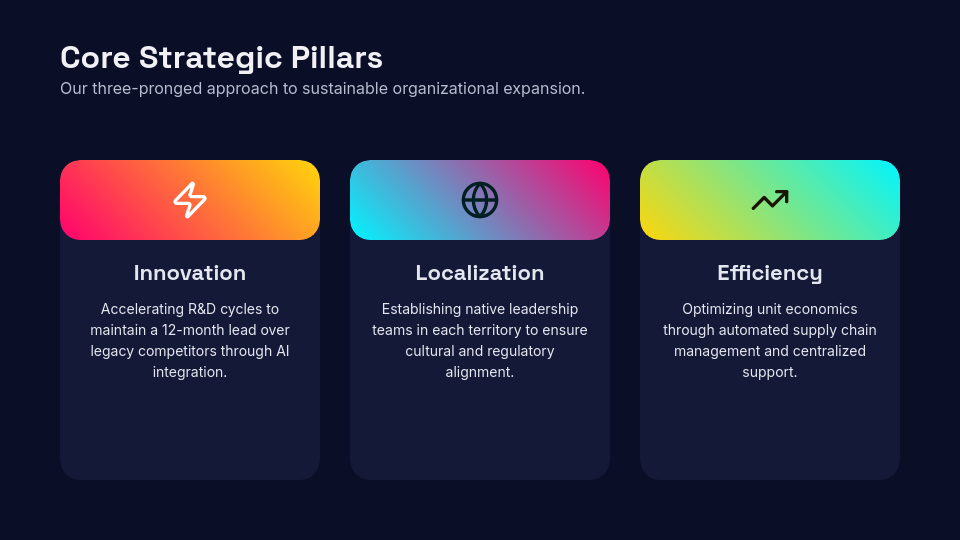 Core Strategic Pillars
Our three-pronged approach to sustainable organizational expansion.

Innovation
Accelerating R&D cycles to maintain a 12-month lead over legacy competitors through AI integration.

Localization
Establishing native leadership teams in each territory to ensure cultural and regulatory alignment.

Efficiency
Optimizing unit economics through automated supply chain management and centralized support.